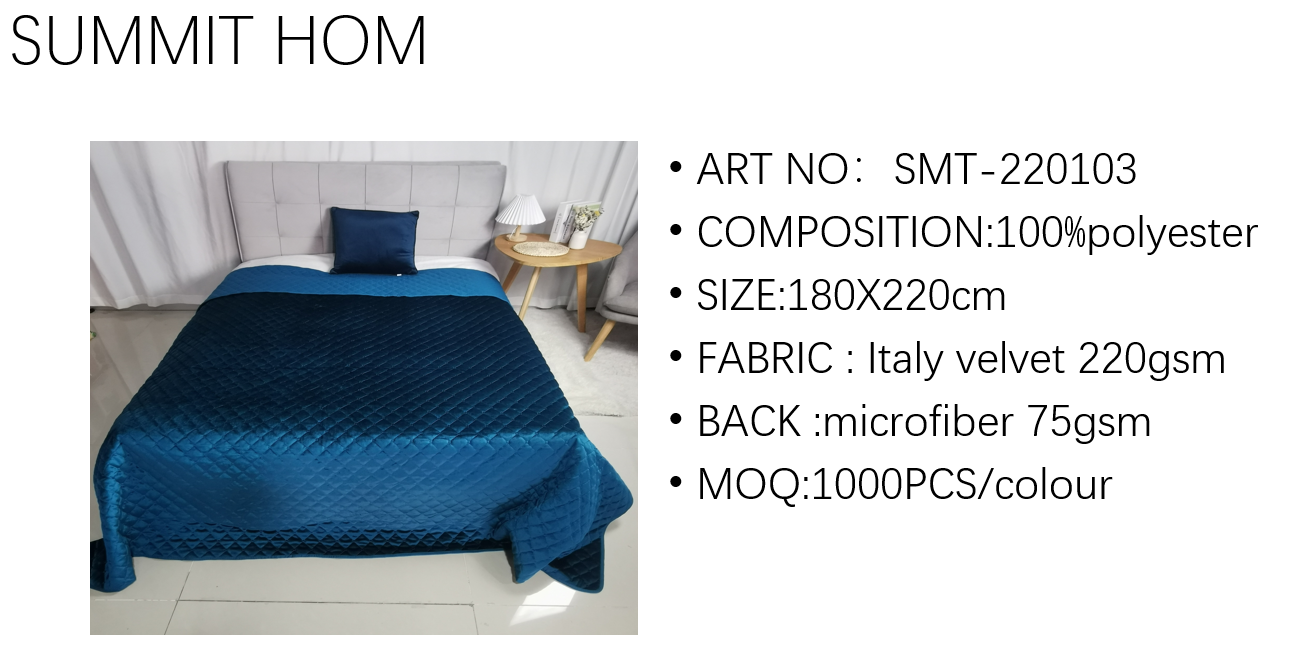 SUMMIT HOM

• ART NO： SMT-220103
• COMPOSITION:100%polyester
• SIZE:180X220cm
• FABRIC : Italy velvet 220gsm
• BACK :microfiber 75gsm
• MOQ:1000PCS/colour